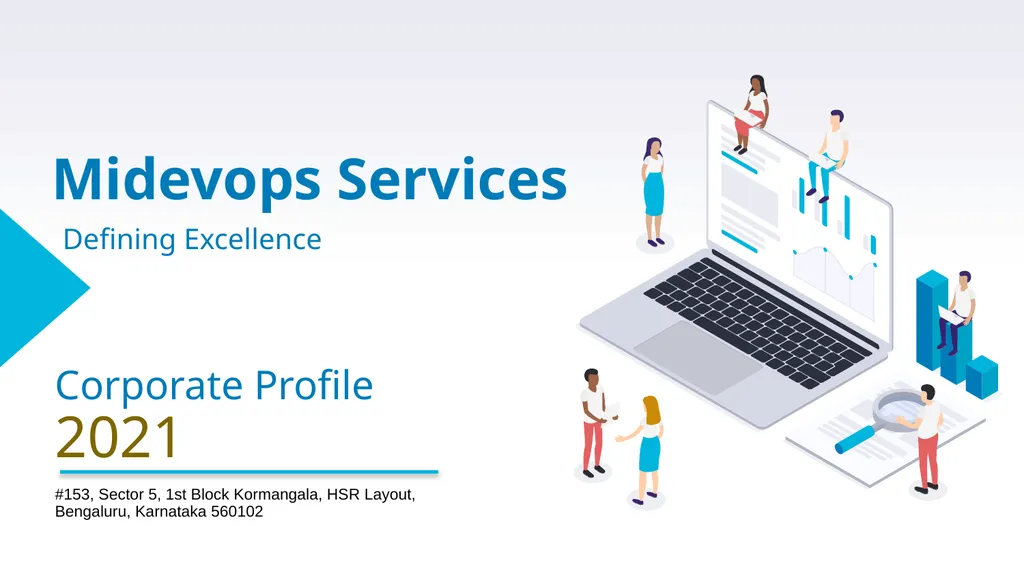 Midevops Services
Defining Excellence

Corporate Profile
2021

#153, Sector 5, 1st Block Kormangala, HSR Layout, Bengaluru, Karnataka 560102